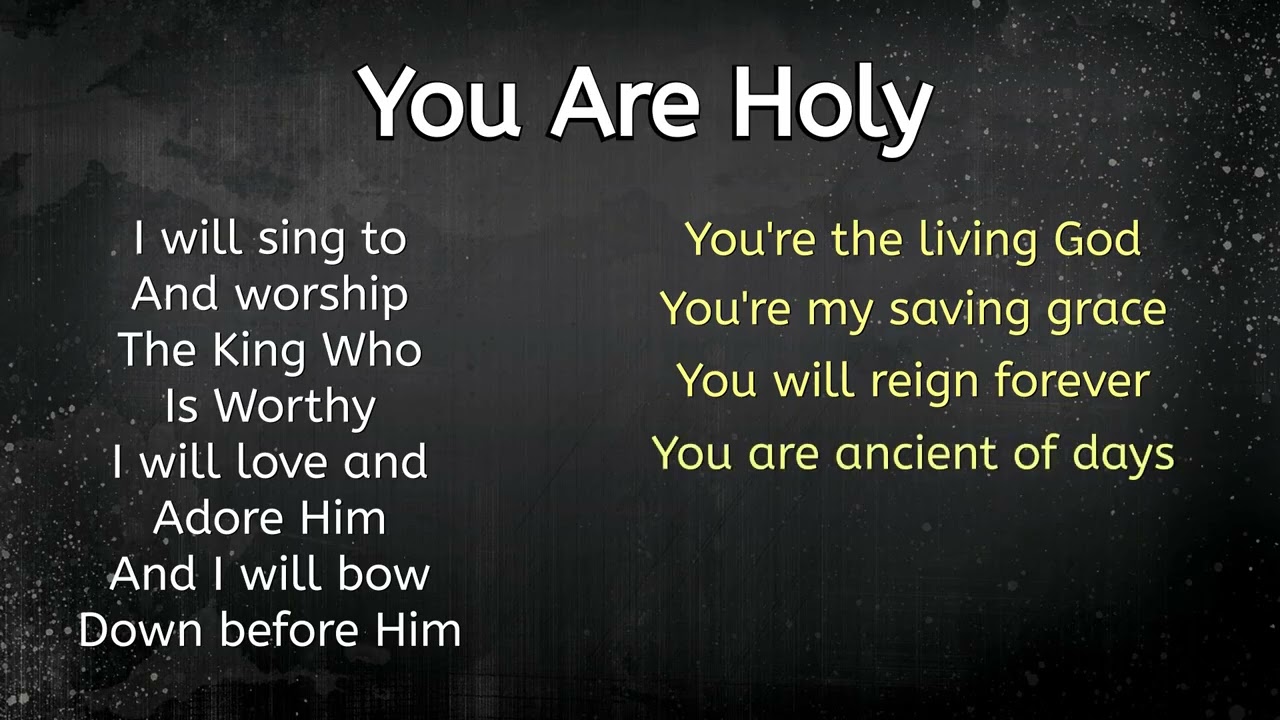 You Are Holy

I will sing to
And worship
The King Who
Is Worthy
I will love and
Adore Him
And I will bow
Down before Him

You're the living God
You're my saving grace
You will reign forever
You are ancient of days